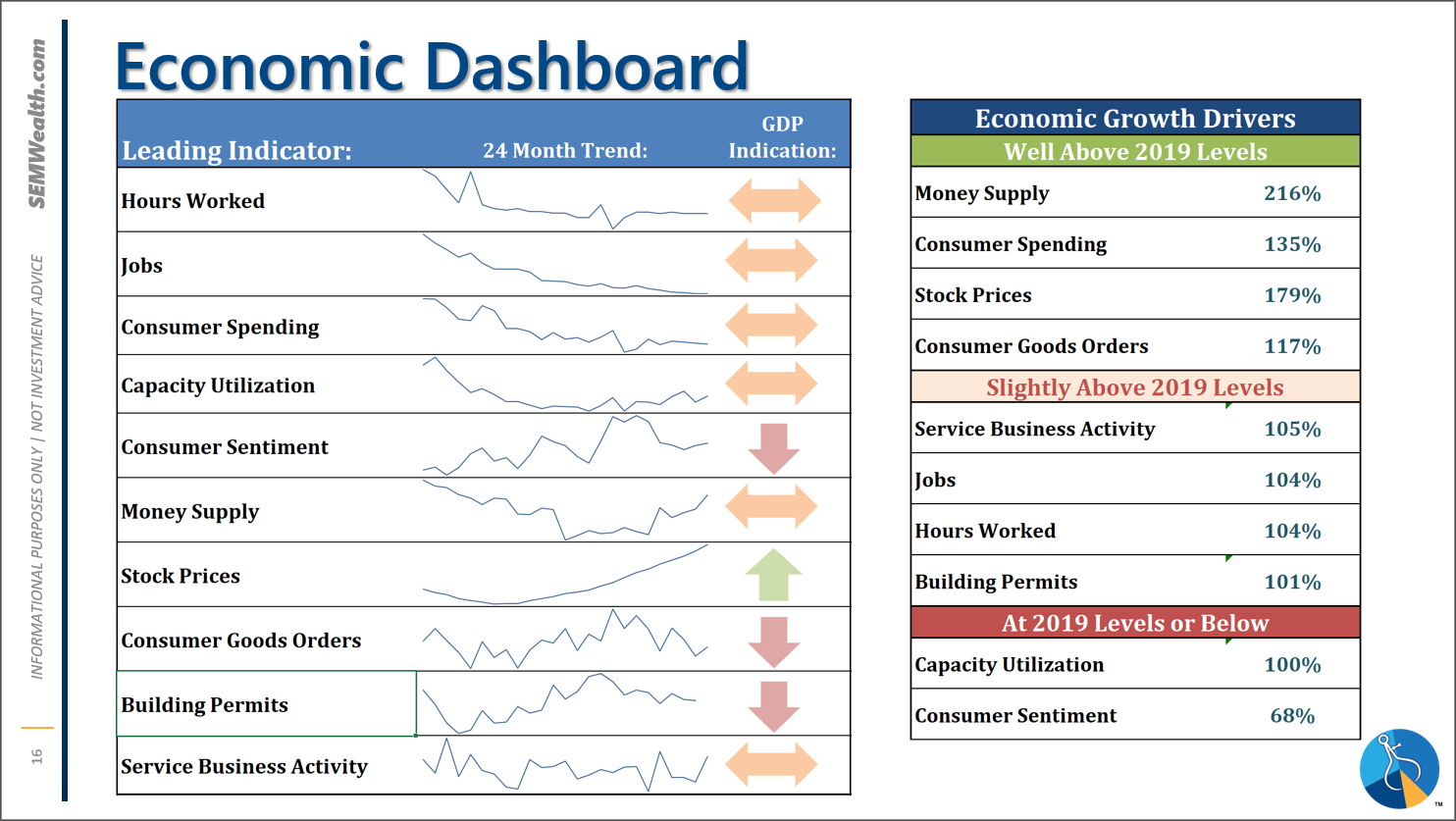 SEMWealth.com

INFORMATIONAL PURPOSES ONLY | NOT INVESTMENT ADVICE

16

Economic Dashboard

| Leading Indicator: | 24 Month Trend: | GDP Indication: |
|---|---|---|
| Hours Worked | | |
| Jobs | | |
| Consumer Spending | | |
| Capacity Utilization | | |
| Consumer Sentiment | | |
| Money Supply | | |
| Stock Prices | | |
| Consumer Goods Orders | | |
| Building Permits | | |
| Service Business Activity | | |

| Economic Growth Drivers | |
|---|---|
| Well Above 2019 Levels | |
| Money Supply | 216% |
| Consumer Spending | 135% |
| Stock Prices | 179% |
| Consumer Goods Orders | 117% |
| Slightly Above 2019 Levels | |
| Service Business Activity | 105% |
| Jobs | 104% |
| Hours Worked | 104% |
| Building Permits | 101% |
| At 2019 Levels or Below | |
| Capacity Utilization | 100% |
| Consumer Sentiment | 68% |

TM